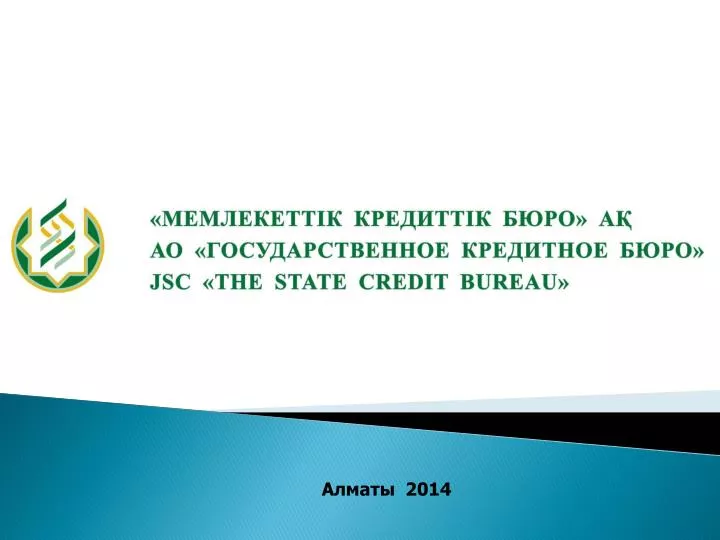 «МЕМЛЕКЕТТІК КРЕДИТТІК БЮРО» АҚ
АО «ГОСУДАРСТВЕННОЕ КРЕДИТНОЕ БЮРО»
JSC «THE STATE CREDIT BUREAU»

Алматы 2014